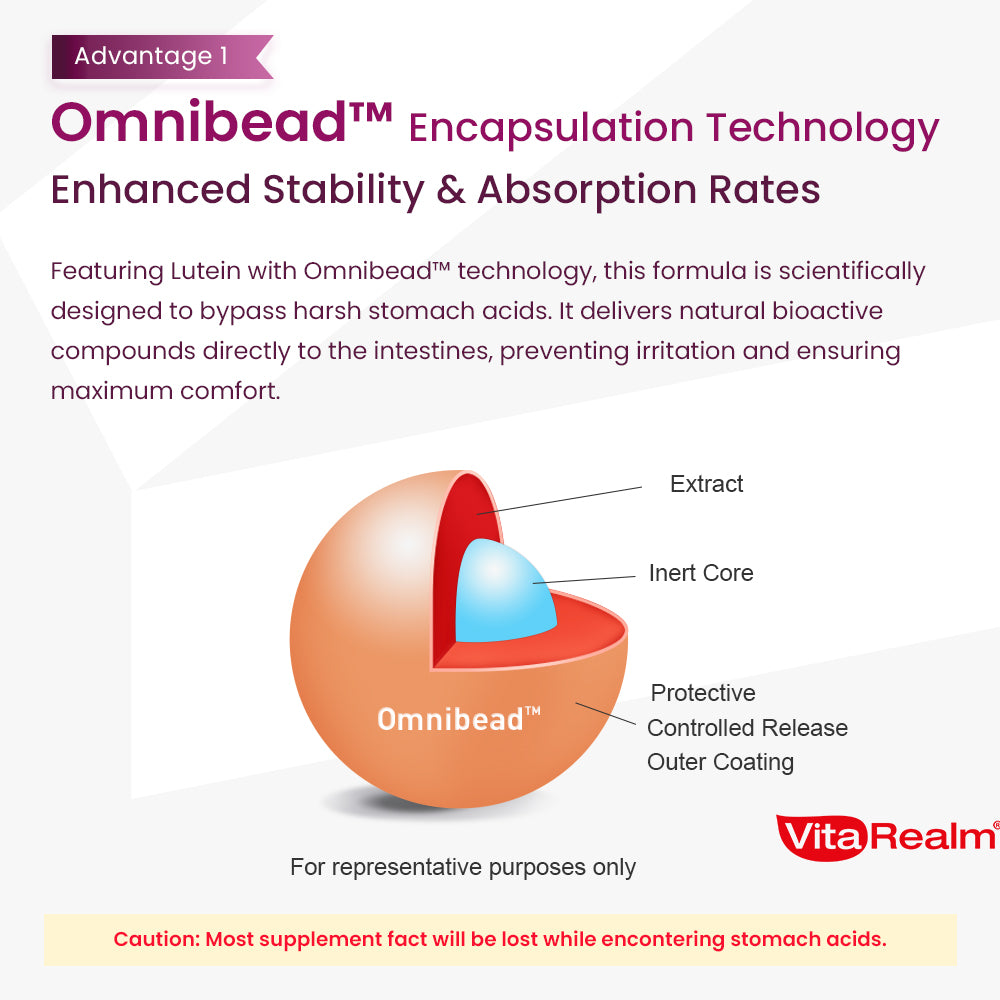 Advantage 1

Omnibead™ Encapsulation Technology
Enhanced Stability & Absorption Rates

Featuring Lutein with Omnibead™ technology, this formula is scientifically designed to bypass harsh stomach acids. It delivers natural bioactive compounds directly to the intestines, preventing irritation and ensuring maximum comfort.

Extract

Inert Core

Omnibead™

Protective
Controlled Release
Outer Coating

VitaRealm®

For representative purposes only

Caution: Most supplement fact will be lost while encontering stomach acids.